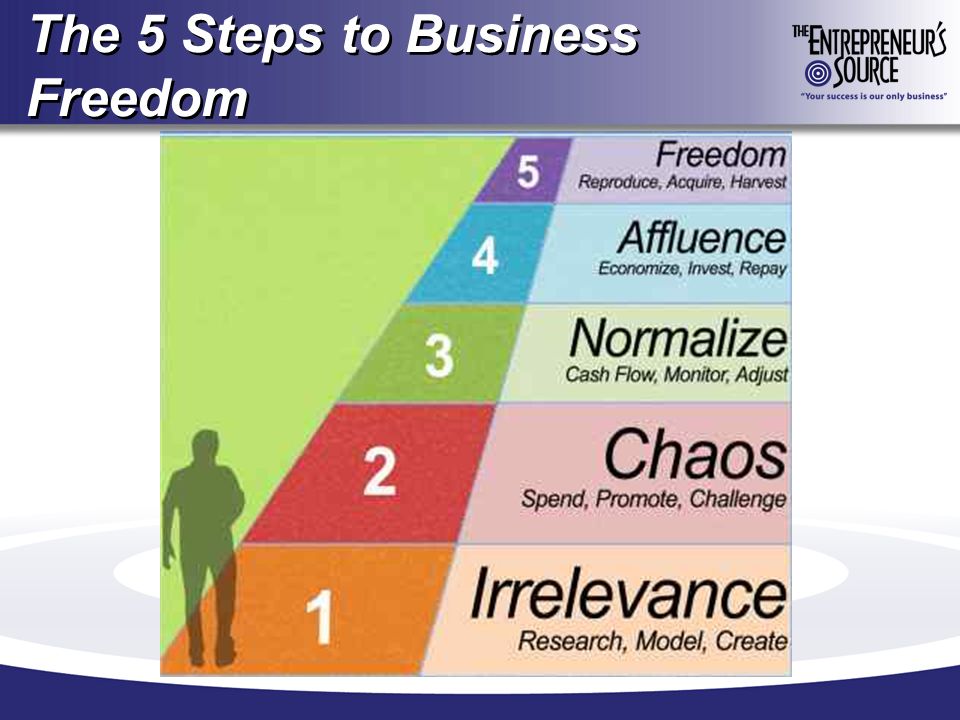 The 5 Steps to Business Freedom

THE ENTREPRENEUR'S SOURCE
"Your success is our only business"

5 Freedom
Reproduce, Acquire, Harvest

4 Affluence
Economize, Invest, Repay

3 Normalize
Cash Flow, Monitor, Adjust

2 Chaos
Spend, Promote, Challenge

1 Irrelevance
Research, Model, Create